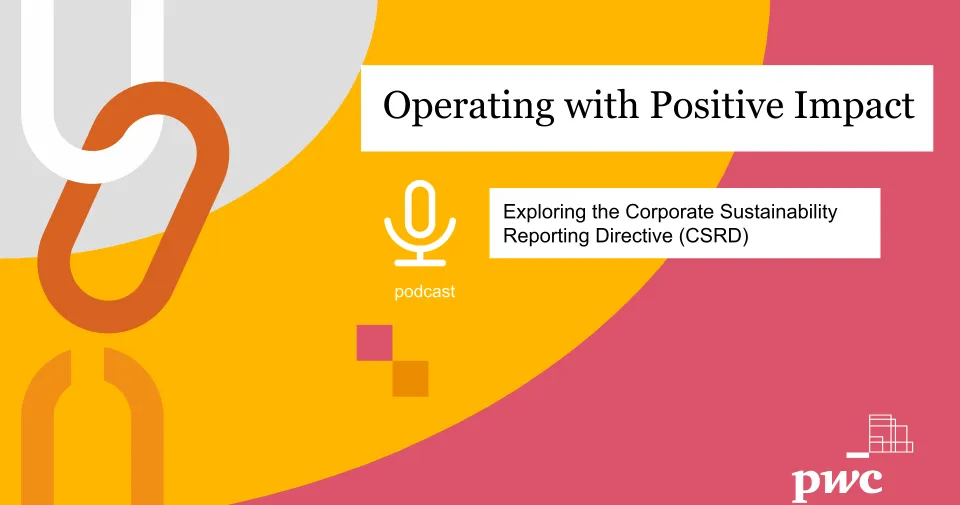 Operating with Positive Impact

Exploring the Corporate Sustainability Reporting Directive (CSRD)

podcast

pwc